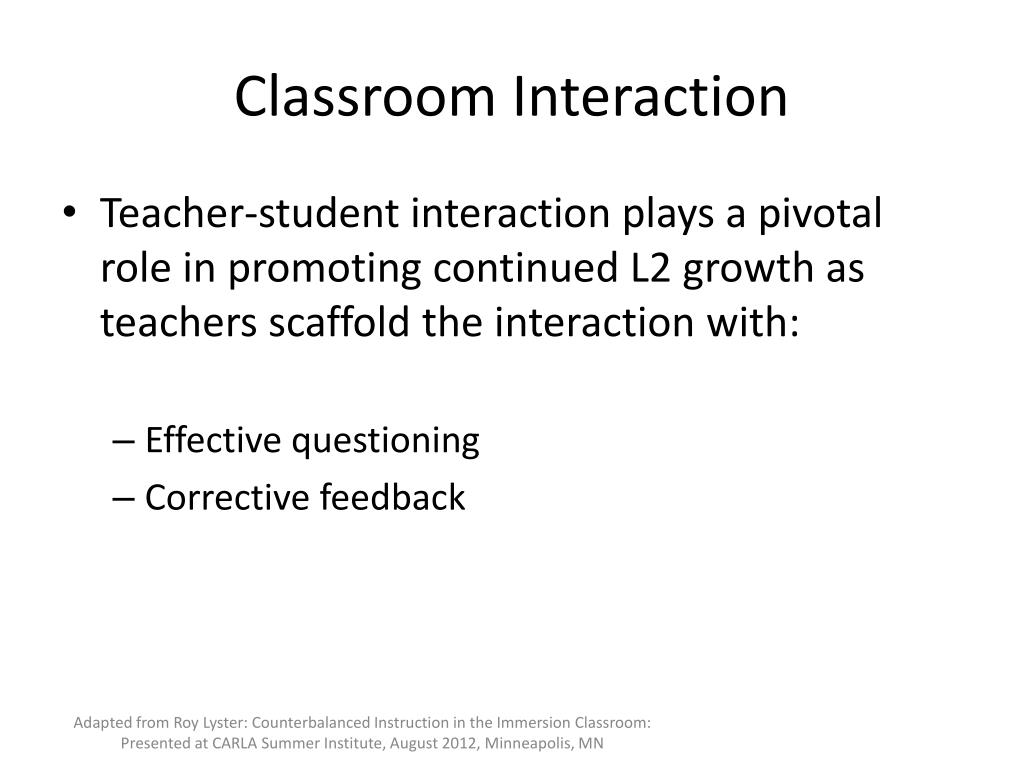 Classroom Interaction

• Teacher-student interaction plays a pivotal role in promoting continued L2 growth as teachers scaffold the interaction with:

– Effective questioning
– Corrective feedback

Adapted from Roy Lyster: Counterbalanced Instruction in the Immersion Classroom: Presented at CARLA Summer Institute, August 2012, Minneapolis, MN